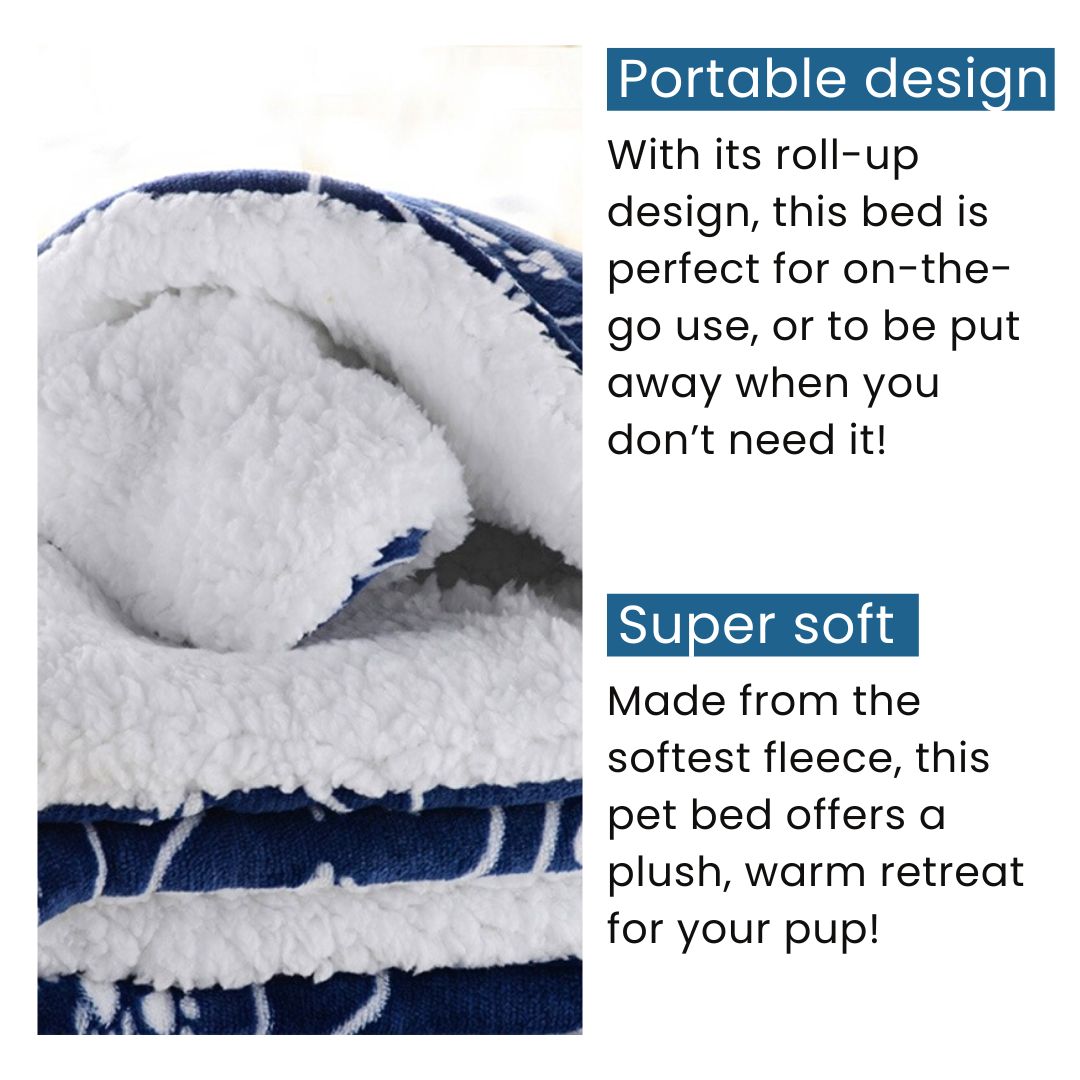 Portable design

With its roll-up design, this bed is perfect for on-the-go use, or to be put away when you don't need it!

Super soft

Made from the softest fleece, this pet bed offers a plush, warm retreat for your pup!